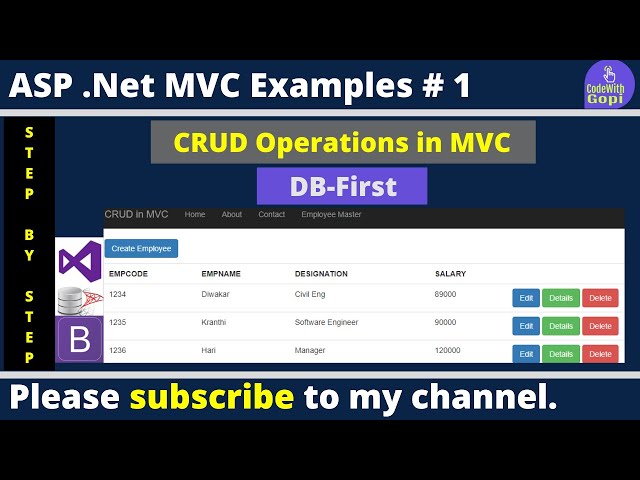 ASP .Net MVC Examples # 1

CodeWith Gopi

STEP BY STEP

CRUD Operations in MVC

DB-First

CRUD in MVC Home About Contact Employee Master

Create Employee

| EMPCODE | EMPNAME | DESIGNATION | SALARY | |
|---|---|---|---|---|
| 1234 | Diwakar | Civil Eng | 89000 | Edit Details Delete |
| 1235 | Kranthi | Software Engineer | 90000 | Edit Details Delete |
| 1236 | Hari | Manager | 120000 | Edit Details Delete |

B

Please subscribe to my channel.